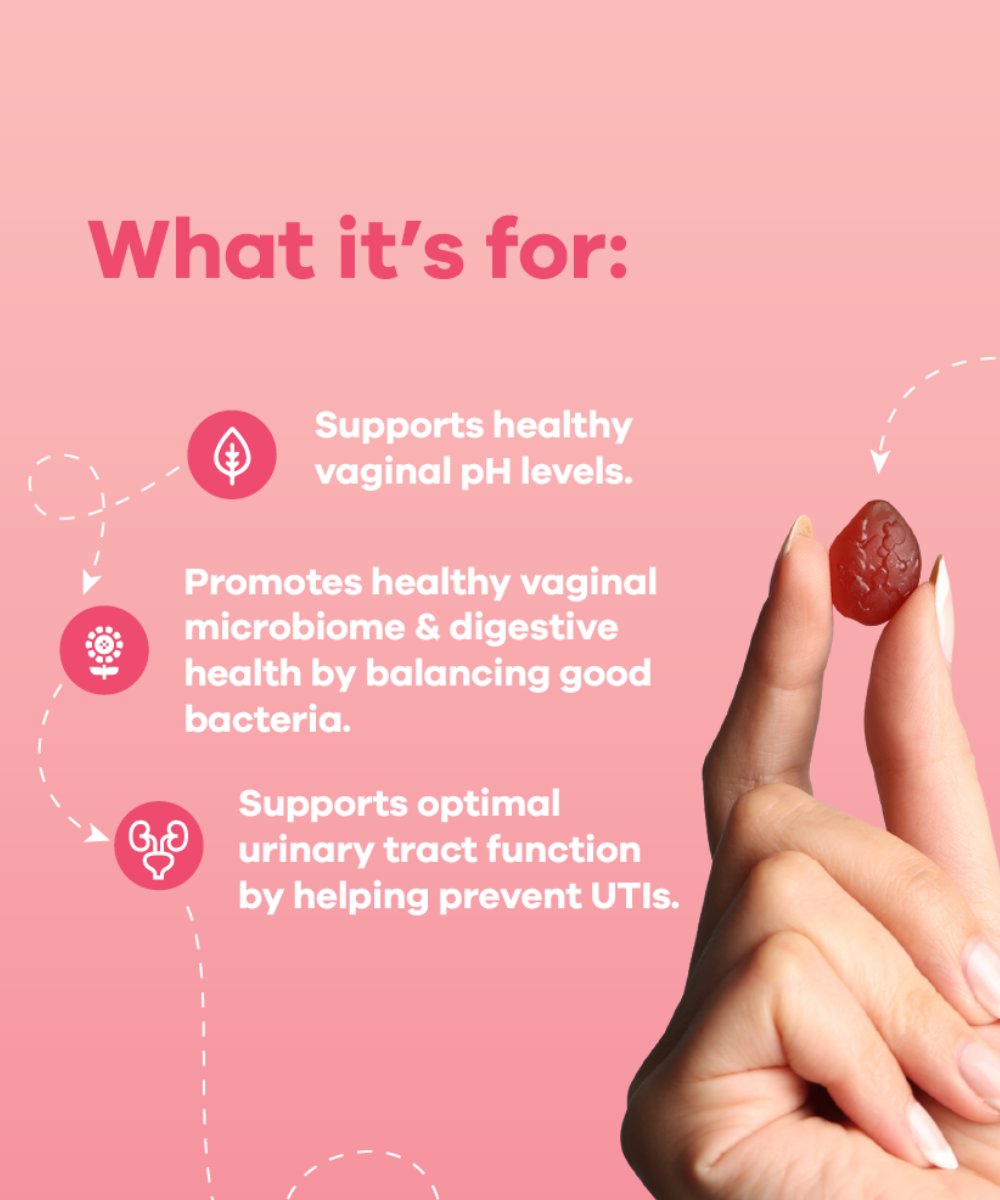 What it's for:

Supports healthy vaginal pH levels.

Promotes healthy vaginal microbiome & digestive health by balancing good bacteria.

Supports optimal urinary tract function by helping prevent UTIs.